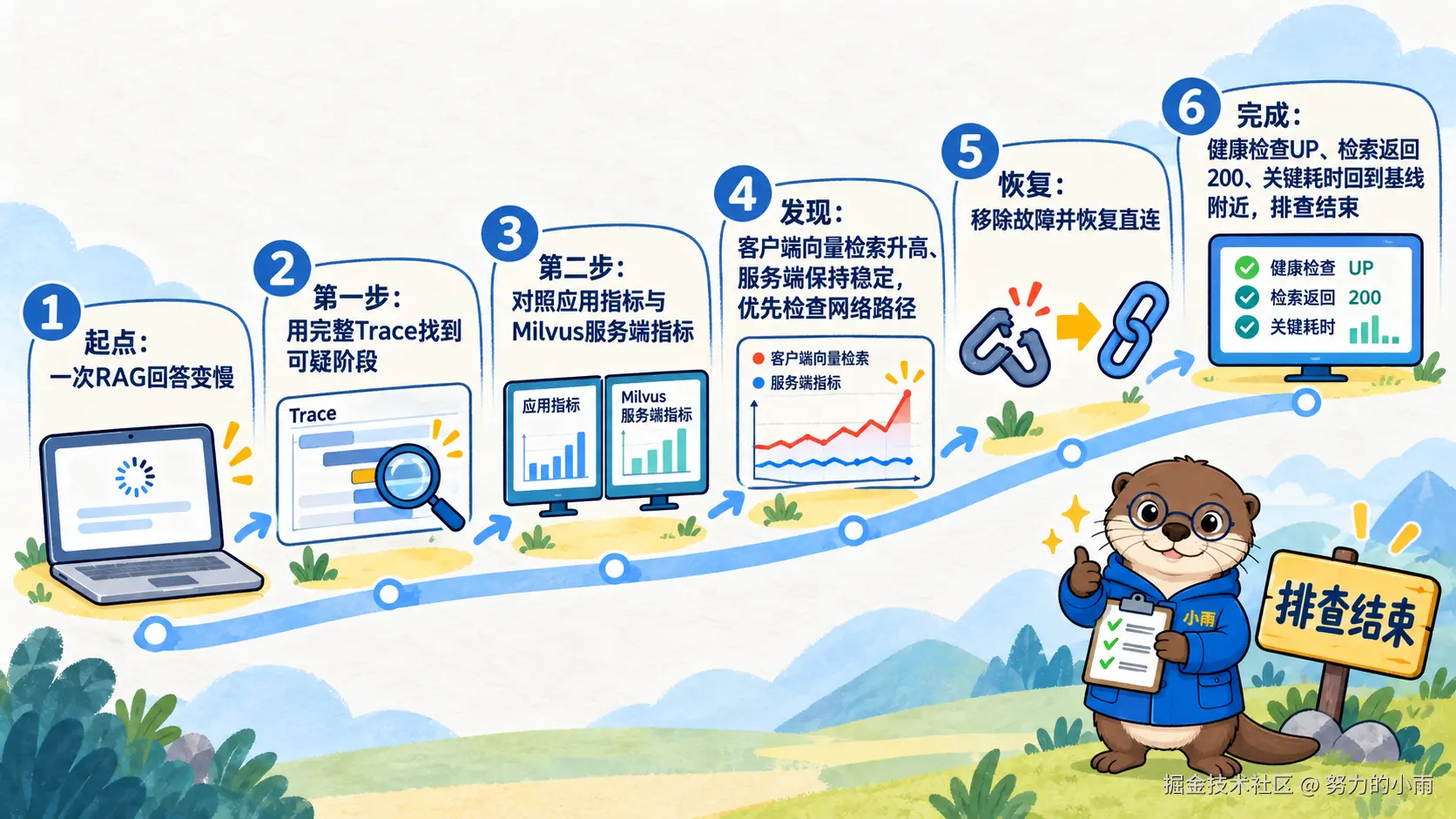 1
起点：
一次RAG回答变慢

2
第一步：
用完整Trace找到可疑阶段

Trace

3
第二步：
对照应用指标与Milvus服务端指标

应用指标

Milvus
服务端指标

4
发现：
客户端向量检索升高、服务端保持稳定，优先检查网络路径

客户端向量检索
服务端指标

5
恢复：
移除故障并恢复直连

6
完成：
健康检查UP、检索返回200、关键耗时回到基线附近，排查结束

健康检查 UP
检索返回 200
关键耗时

小雨

排查结束

掘金技术社区 @ 努力的小雨